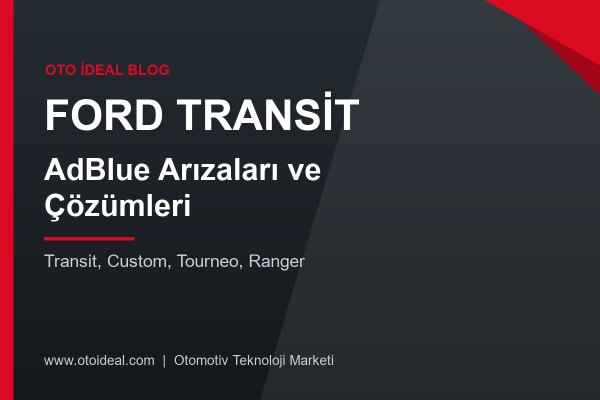 OTO İDEAL BLOG

FORD TRANSİT

AdBlue Arızaları ve Çözümleri

Transit, Custom, Tourneo, Ranger

www.otoideal.com | Otomotiv Teknoloji Marketi